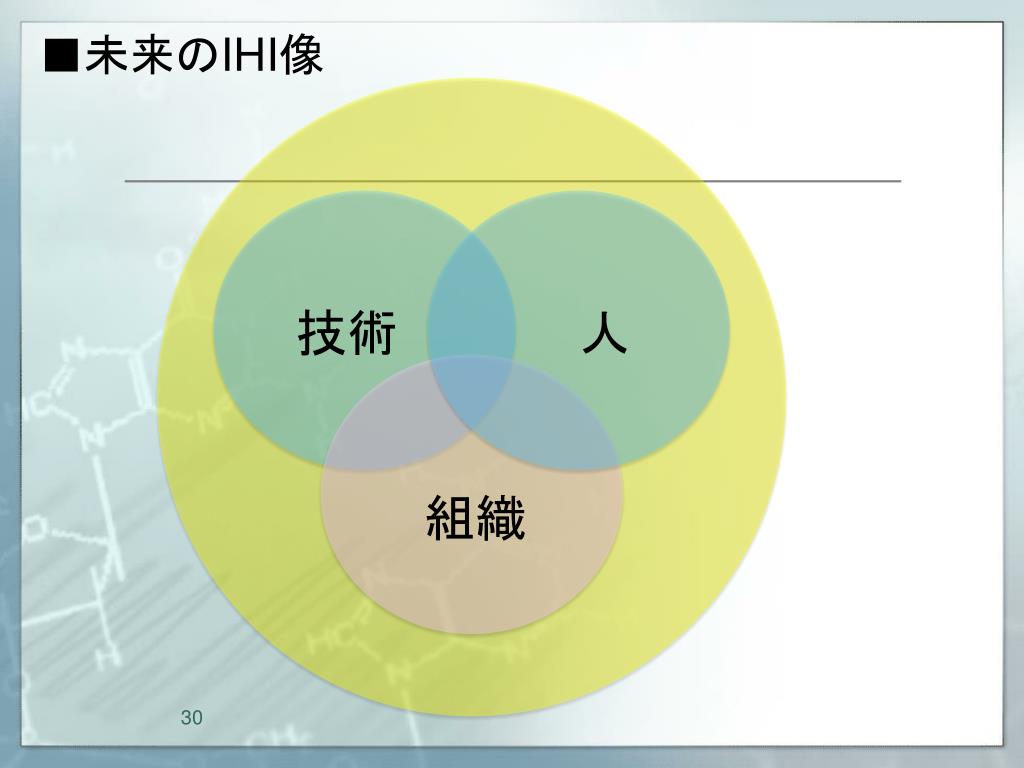 ■未来のIHI像

技術

人

組織

30